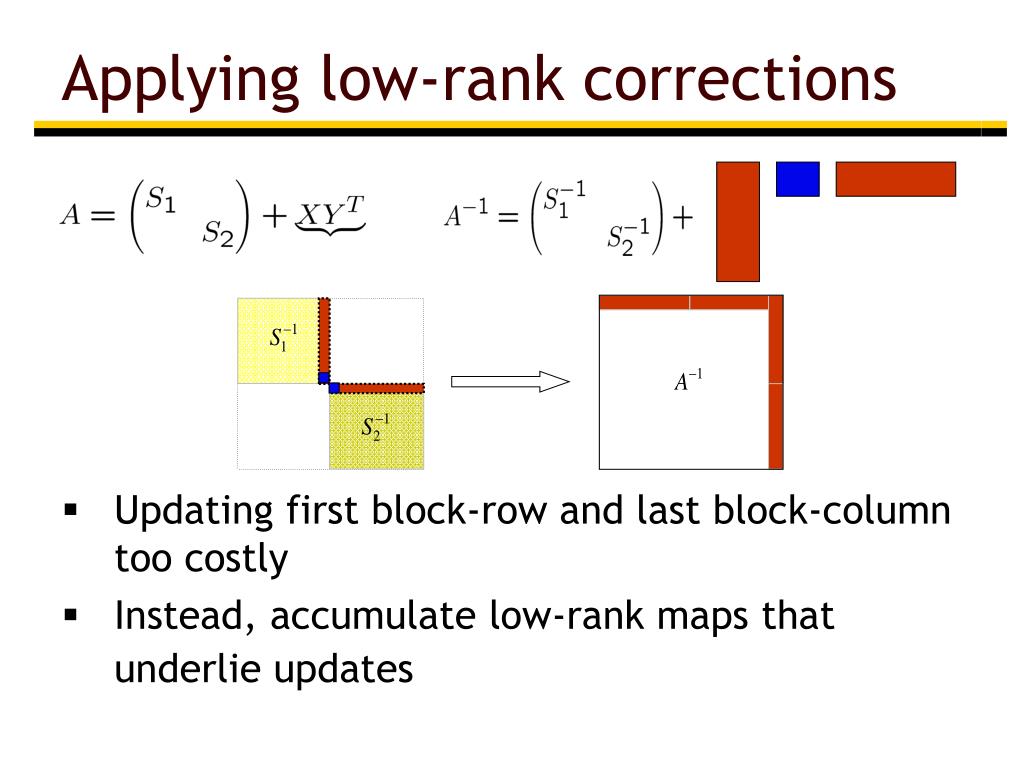 Applying low-rank corrections

$A = \begin{pmatrix} S_1 & \\ & S_2 \end{pmatrix} + \underbrace{XY^T}$    $A^{-1} = \begin{pmatrix} S_1^{-1} & \\ & S_2^{-1} \end{pmatrix} +$

$S_1^{-1}$

$S_2^{-1}$

$A^{-1}$

▪ Updating first block-row and last block-column too costly

▪ Instead, accumulate low-rank maps that underlie updates